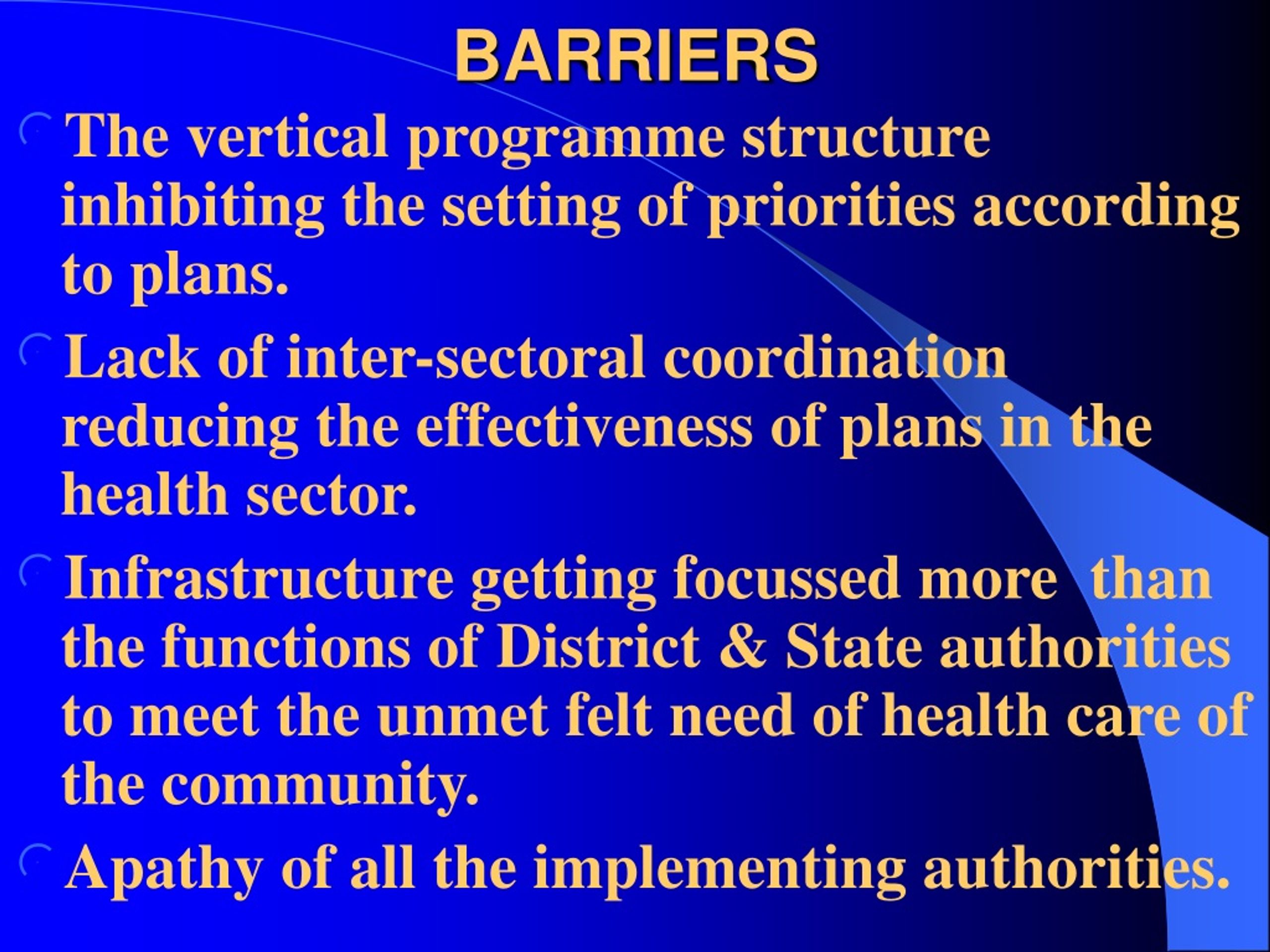 BARRIERS

The vertical programme structure inhibiting the setting of priorities according to plans.

Lack of inter-sectoral coordination reducing the effectiveness of plans in the health sector.

Infrastructure getting focussed more than the functions of District & State authorities to meet the unmet felt need of health care of the community.

Apathy of all the implementing authorities.